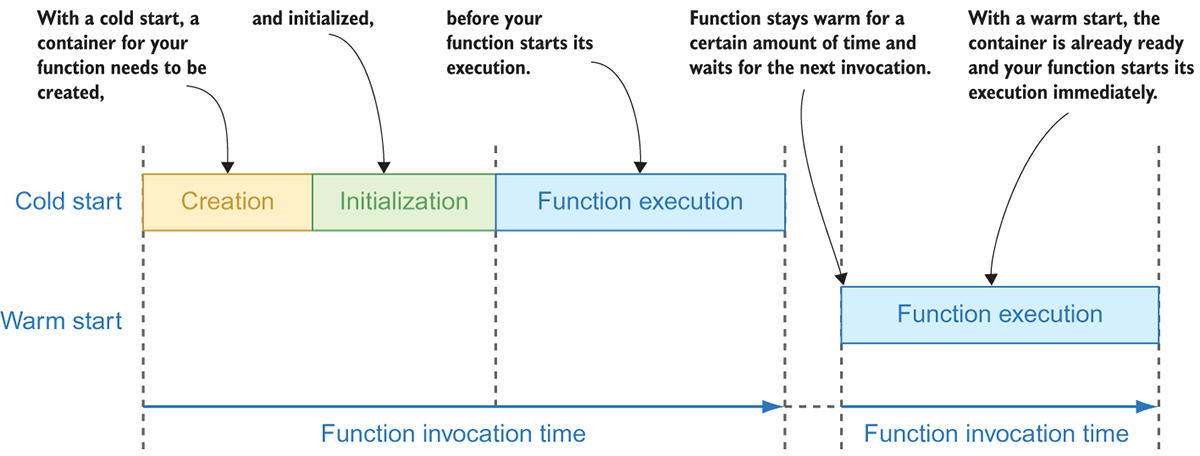 With a cold start, a container for your function needs to be created,

and initialized,

before your function starts its execution.

Function stays warm for a certain amount of time and waits for the next invocation.

With a warm start, the container is already ready and your function starts its execution immediately.

Cold start

Creation

Initialization

Function execution

Warm start

Function execution

Function invocation time

Function invocation time